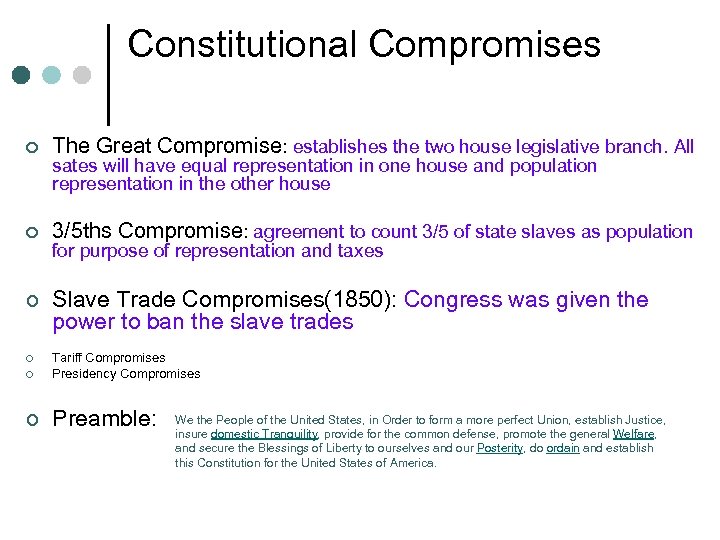 Constitutional Compromises

The Great Compromise: establishes the two house legislative branch. All sates will have equal representation in one house and population representation in the other house

3/5ths Compromise: agreement to count 3/5 of state slaves as population for purpose of representation and taxes

Slave Trade Compromises(1850): Congress was given the power to ban the slave trades

Tariff Compromises

Presidency Compromises

Preamble: We the People of the United States, in Order to form a more perfect Union, establish Justice, insure domestic Tranquility, provide for the common defense, promote the general Welfare, and secure the Blessings of Liberty to ourselves and our Posterity, do ordain and establish this Constitution for the United States of America.